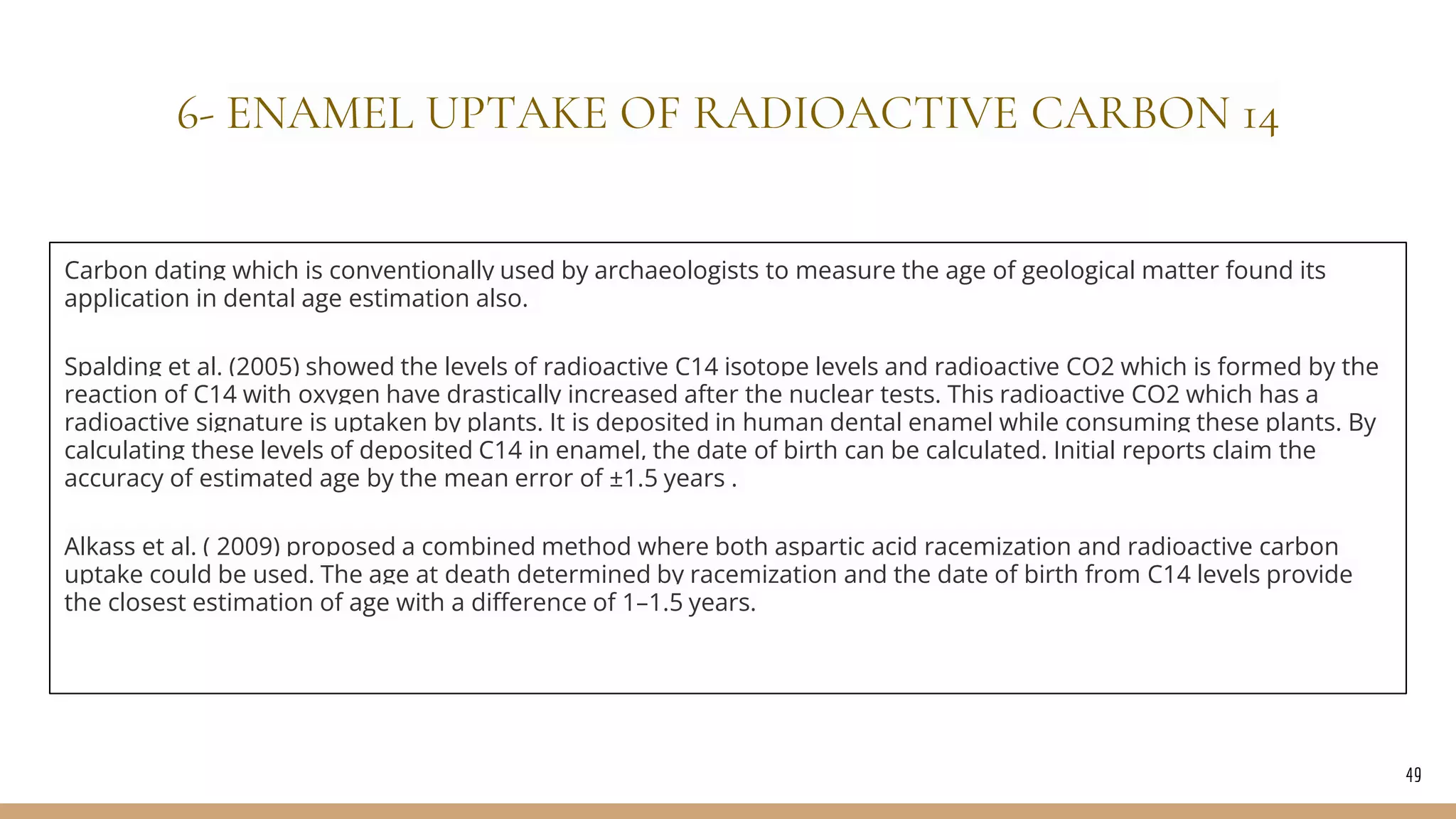 6- ENAMEL UPTAKE OF RADIOACTIVE CARBON 14

Carbon dating which is conventionally used by archaeologists to measure the age of geological matter found its application in dental age estimation also.

Spalding et al. (2005) showed the levels of radioactive C14 isotope levels and radioactive CO2 which is formed by the reaction of C14 with oxygen have drastically increased after the nuclear tests. This radioactive CO2 which has a radioactive signature is uptaken by plants. It is deposited in human dental enamel while consuming these plants. By calculating these levels of deposited C14 in enamel, the date of birth can be calculated. Initial reports claim the accuracy of estimated age by the mean error of ±1.5 years .

Alkass et al. ( 2009) proposed a combined method where both aspartic acid racemization and radioactive carbon uptake could be used. The age at death determined by racemization and the date of birth from C14 levels provide the closest estimation of age with a difference of 1–1.5 years.

49